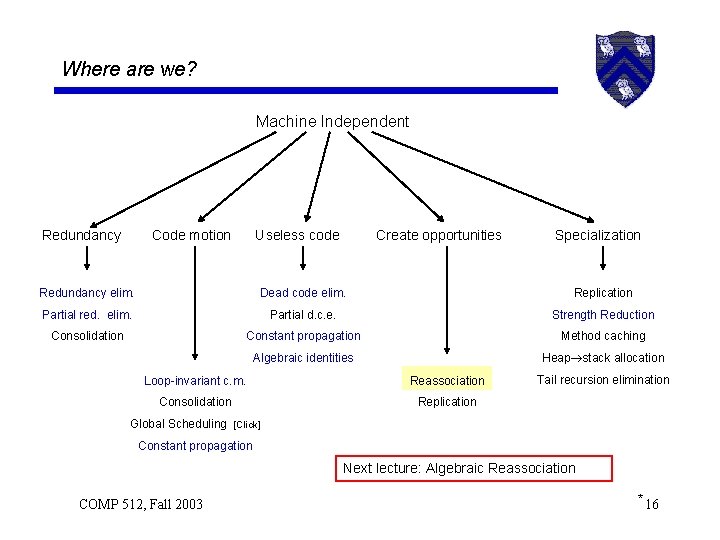 Where are we?

Machine Independent

Redundancy

Code motion

Useless code

Create opportunities

Specialization

Redundancy elim.
Partial red. elim.
Consolidation

Loop-invariant c.m.
Consolidation
Global Scheduling [Click]
Constant propagation

Dead code elim.
Partial d.c.e.
Constant propagation
Algebraic identities

Reassociation
Replication

Replication
Strength Reduction
Method caching
Heap$\rightarrow$stack allocation
Tail recursion elimination

Next lecture: Algebraic Reassociation

COMP 512, Fall 2003

*16